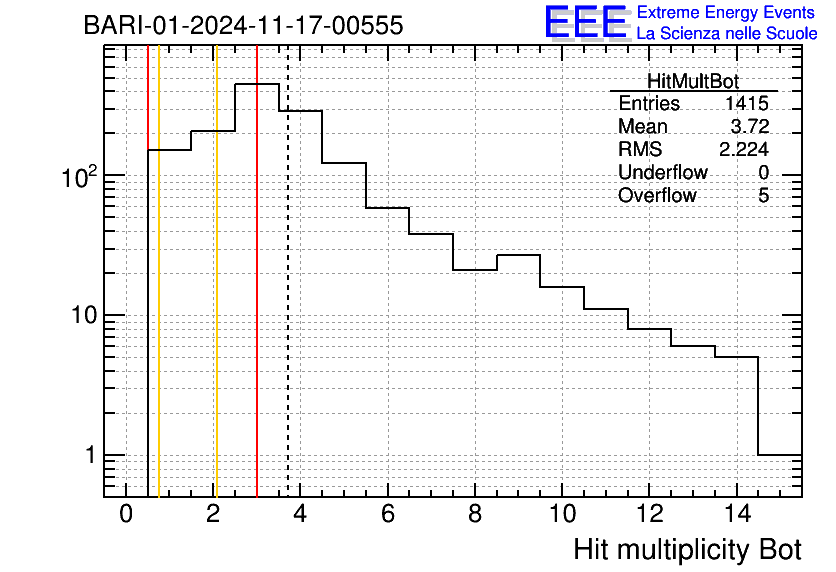 BARI-01-2024-11-17-00555

EEE Extreme Energy Events
La Scienza nelle Scuole

| HitMultBot | |
|---|---|
| Entries | 1415 |
| Mean | 3.72 |
| RMS | 2.224 |
| Underflow | 0 |
| Overflow | 5 |

$10^2$
10
1

0 2 4 6 8 10 12 14

Hit multiplicity Bot